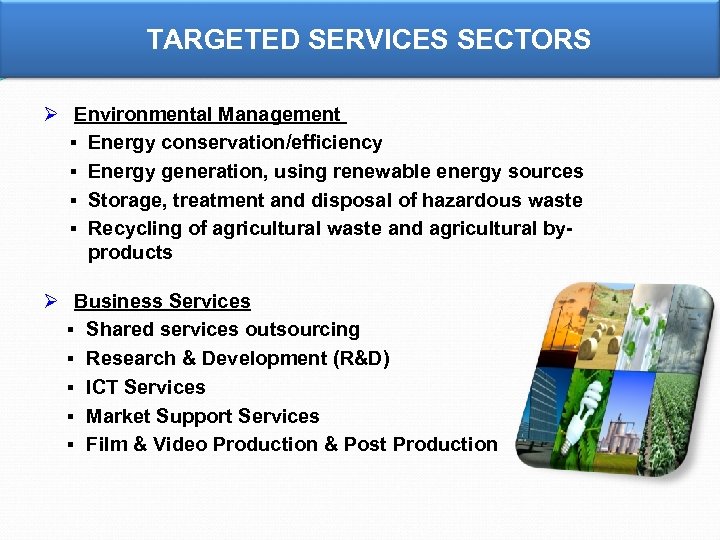 TARGETED SERVICES SECTORS

➢ Environmental Management
▪ Energy conservation/efficiency
▪ Energy generation, using renewable energy sources
▪ Storage, treatment and disposal of hazardous waste
▪ Recycling of agricultural waste and agricultural by-products

➢ Business Services
▪ Shared services outsourcing
▪ Research & Development (R&D)
▪ ICT Services
▪ Market Support Services
▪ Film & Video Production & Post Production